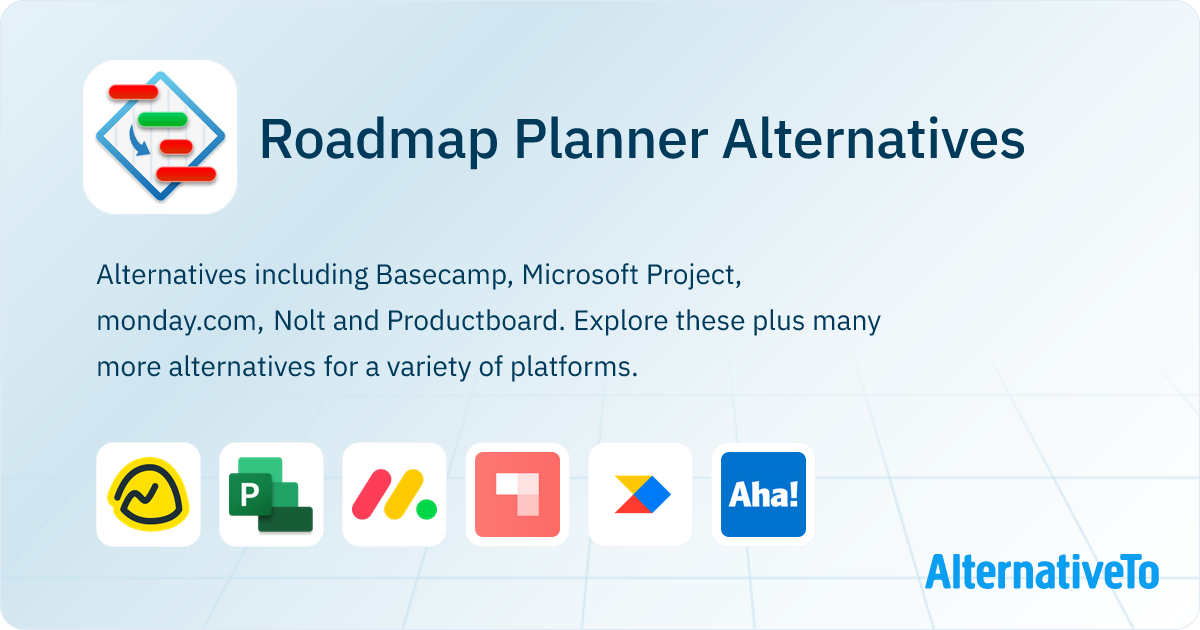 Roadmap Planner Alternatives

Alternatives including Basecamp, Microsoft Project, monday.com, Nolt and Productboard. Explore these plus many more alternatives for a variety of platforms.

P

Aha!

AlternativeTo